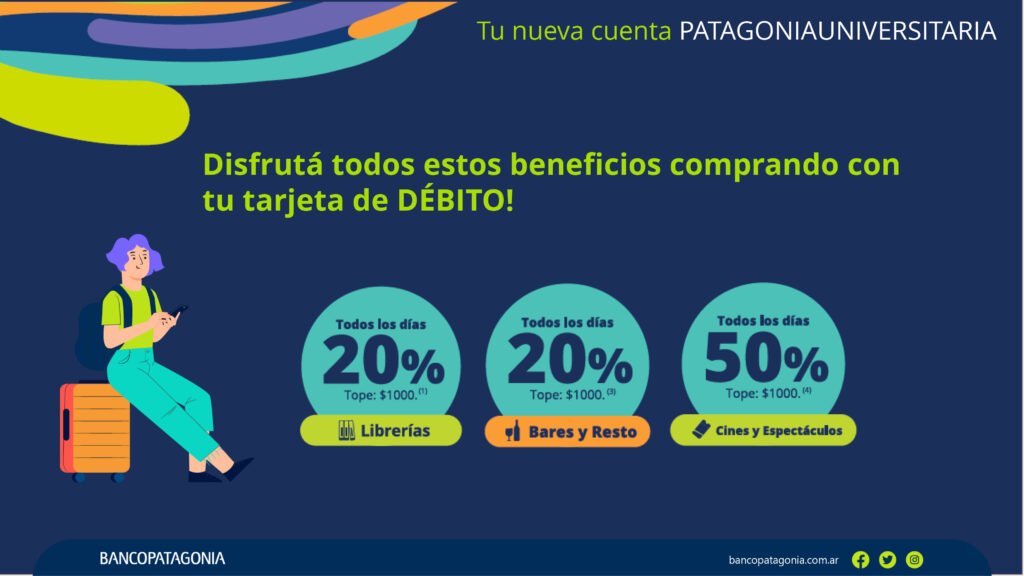 Tu nueva cuenta PATAGONIAUNIVERSITARIA

Disfrutá todos estos beneficios comprando con tu tarjeta de DÉBITO!

Todos los días
20%
Tope: $1000.$^{(1)}$
Librerías

Todos los días
20%
Tope: $1000.$^{(3)}$
Bares y Resto

Todos los días
50%
Tope: $1000.$^{(4)}$
Cines y Espectáculos

BANCOPATAGONIA

bancopatagonia.com.ar